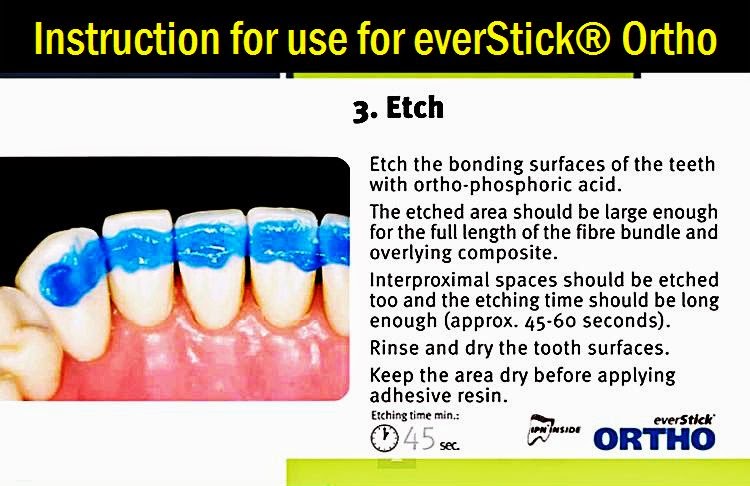 Instruction for use for everStick® Ortho

3. Etch

Etch the bonding surfaces of the teeth with ortho-phosphoric acid.

The etched area should be large enough for the full length of the fibre bundle and overlying composite.

Interproximal spaces should be etched too and the etching time should be long enough (approx. 45-60 seconds).

Rinse and dry the tooth surfaces.

Keep the area dry before applying adhesive resin.

Etching time min.:
45 sec.

IPN INSIDE

everStick
ORTHO